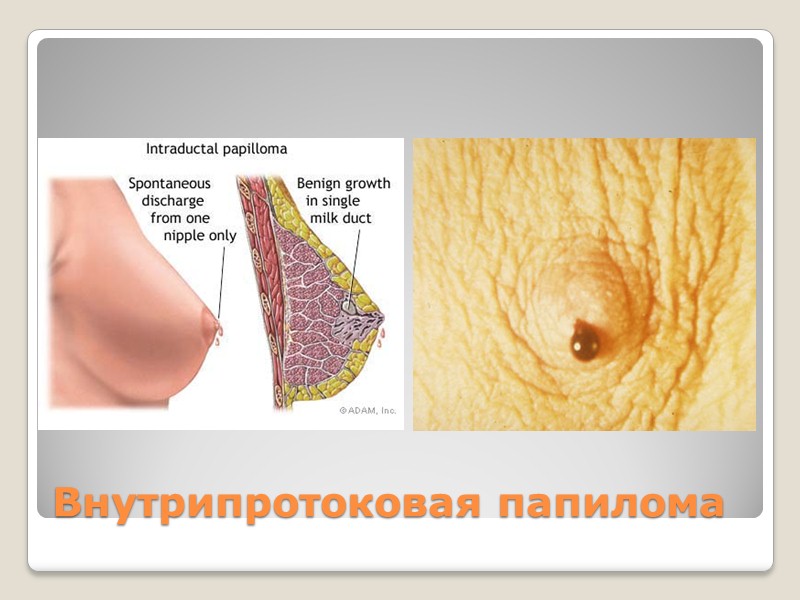 Intraductal papilloma

Spontaneous discharge from one nipple only

Benign growth in single milk duct

©ADAM, Inc.

Внутрипротоковая папилома